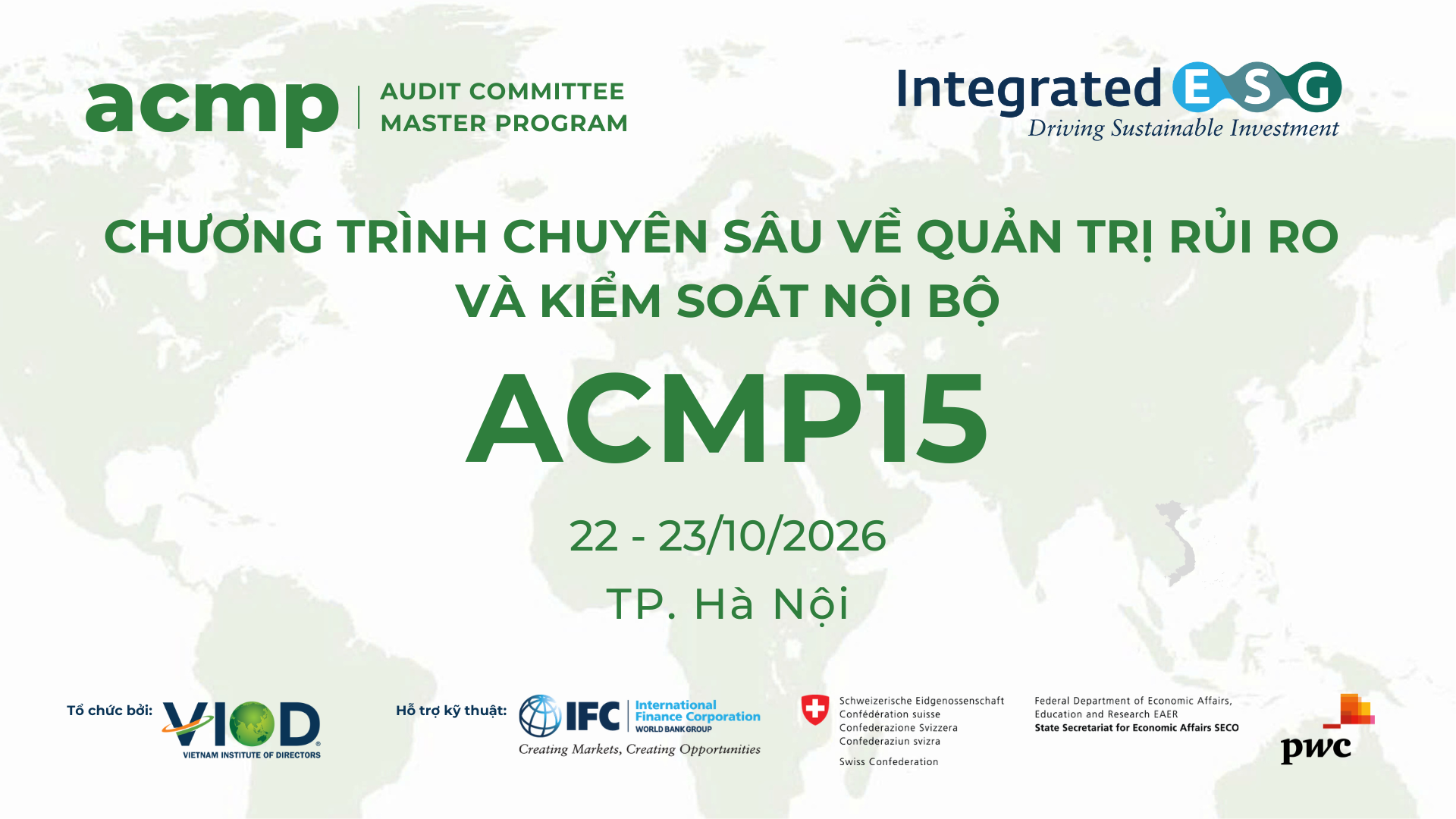 acmp | AUDIT COMMITTEE MASTER PROGRAM

Integrated ESG
Driving Sustainable Investment

CHƯƠNG TRÌNH CHUYÊN SÂU VỀ QUẢN TRỊ RỦI RO VÀ KIỂM SOÁT NỘI BỘ

ACMP15

22 - 23/10/2026

TP. Hà Nội

Tổ chức bởi: VIOD
VIETNAM INSTITUTE OF DIRECTORS

Hỗ trợ kỹ thuật: IFC International Finance Corporation WORLD BANK GROUP
Creating Markets, Creating Opportunities

Schweizerische Eidgenossenschaft
Confédération suisse
Confederazione Svizzera
Confederaziun svizra

Swiss Confederation

Federal Department of Economic Affairs, Education and Research EAER
State Secretariat for Economic Affairs SECO

pwc